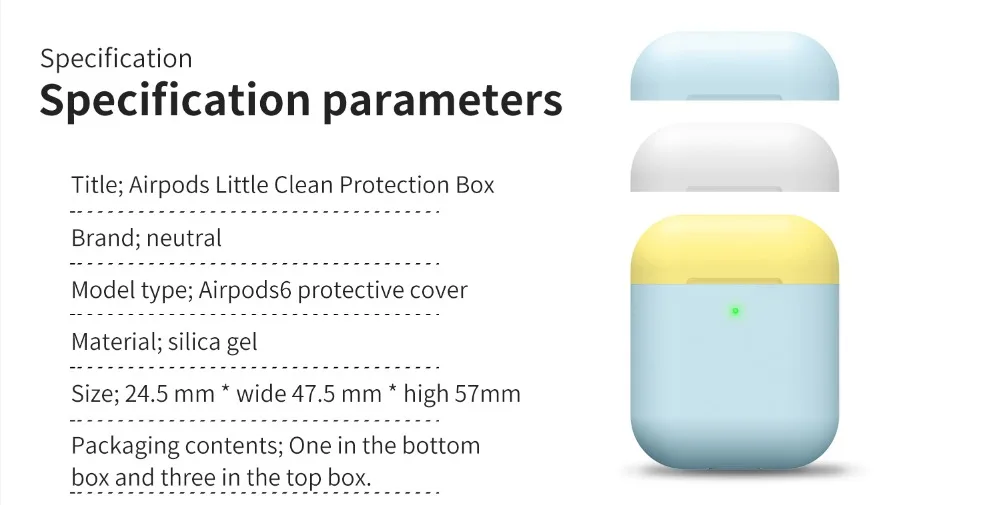 Specification
Specification parameters

Title; Airpods Little Clean Protection Box

Brand; neutral

Model type; Airpods6 protective cover

Material; silica gel

Size; 24.5 mm * wide 47.5 mm * high 57mm

Packaging contents; One in the bottom box and three in the top box.